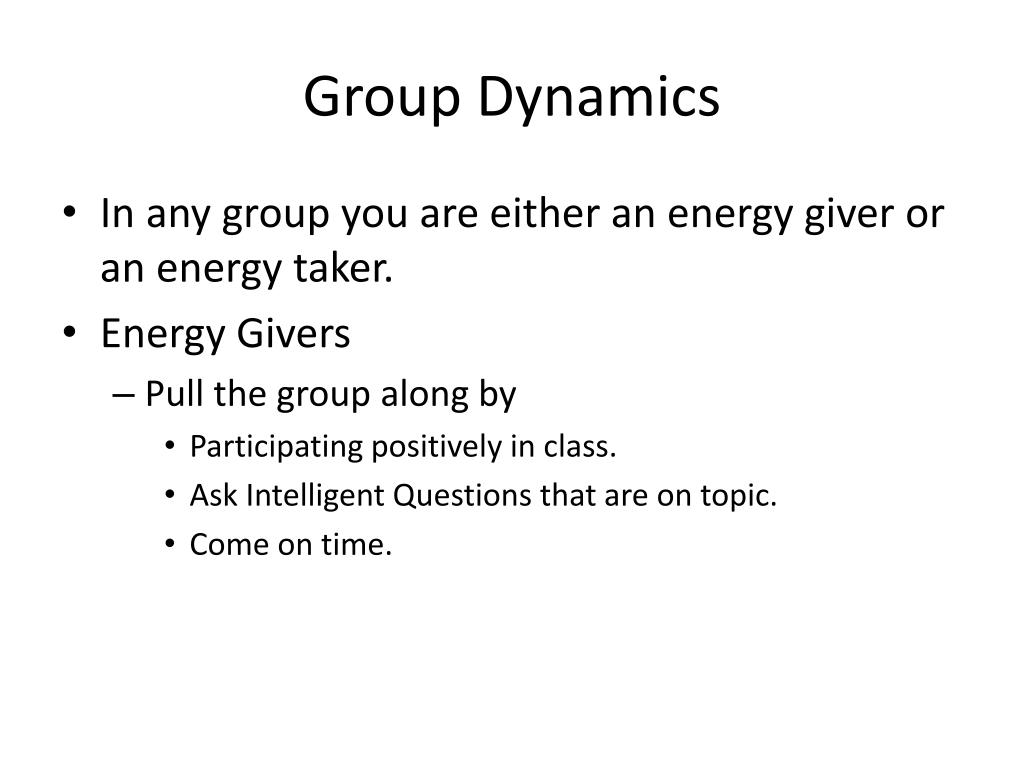 Group Dynamics

• In any group you are either an energy giver or an energy taker.
• Energy Givers
– Pull the group along by
• Participating positively in class.
• Ask Intelligent Questions that are on topic.
• Come on time.